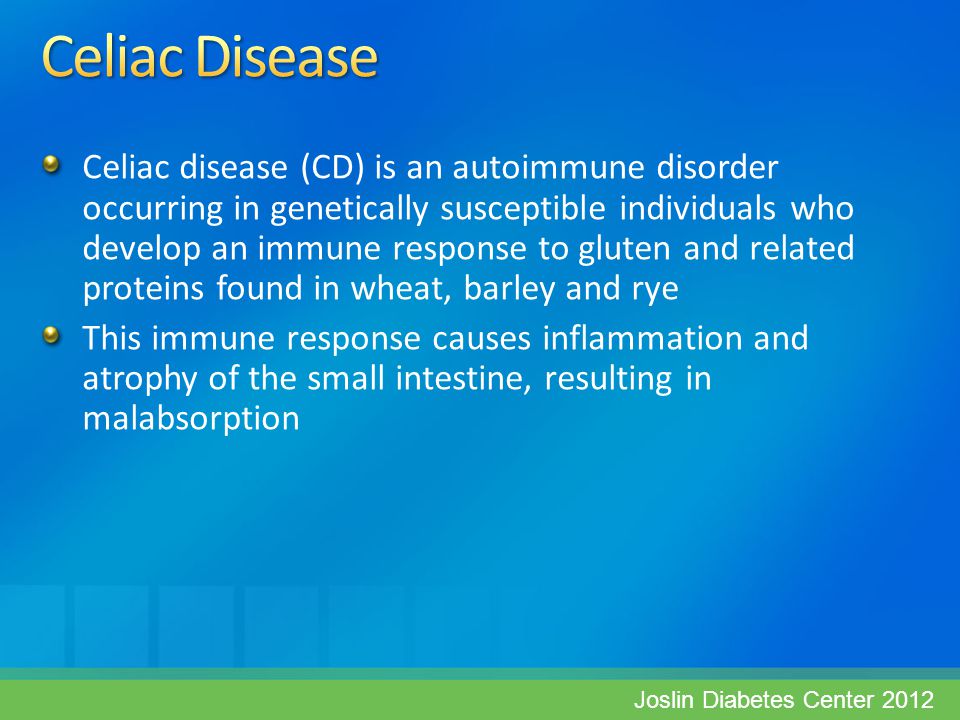 Celiac Disease

Celiac disease (CD) is an autoimmune disorder occurring in genetically susceptible individuals who develop an immune response to gluten and related proteins found in wheat, barley and rye

This immune response causes inflammation and atrophy of the small intestine, resulting in malabsorption

Joslin Diabetes Center 2012